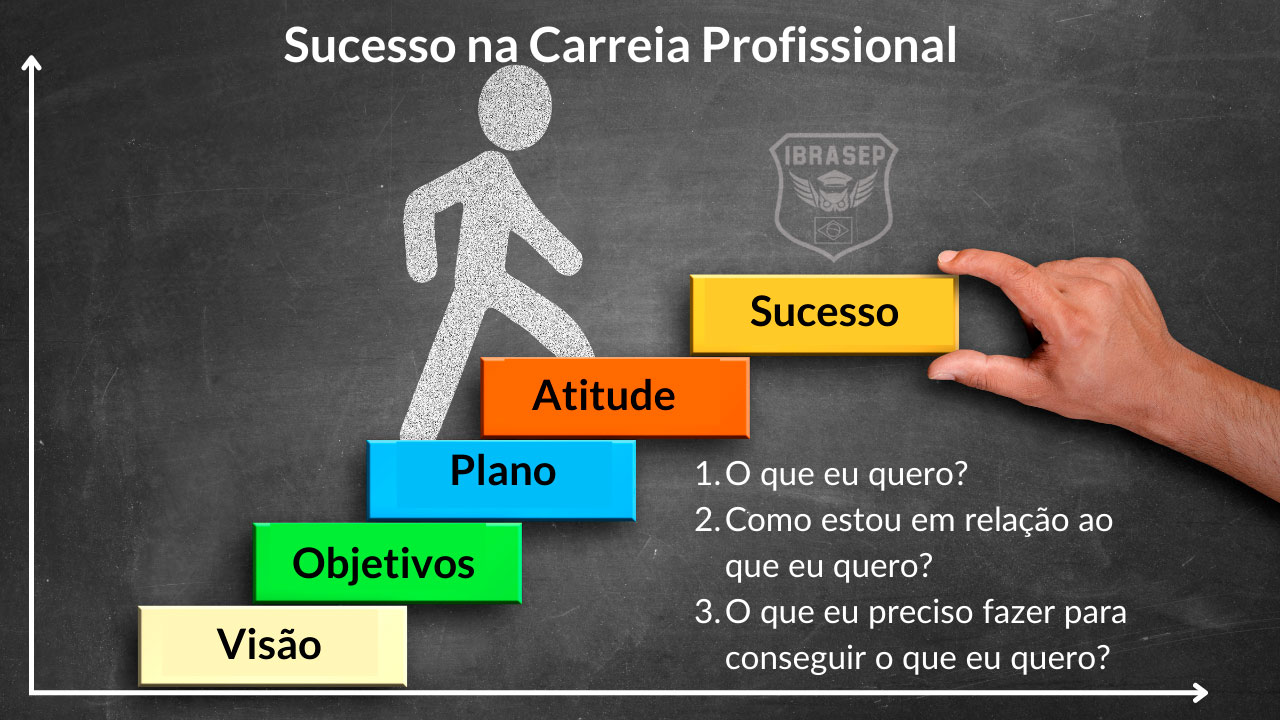 Sucesso na Carreia Profissional

IBRASEP

Sucesso

Atitude

Plano

Objetivos

Visão

1. O que eu quero?
2. Como estou em relação ao que eu quero?
3. O que eu preciso fazer para conseguir o que eu quero?